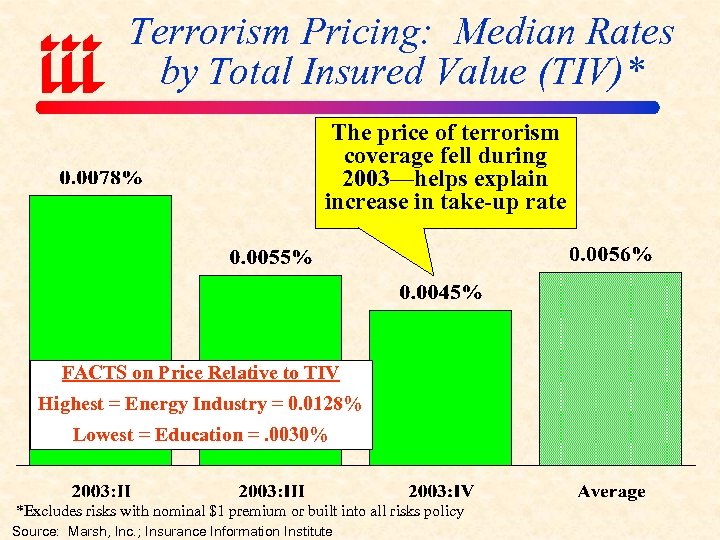 iii

Terrorism Pricing: Median Rates by Total Insured Value (TIV)*

The price of terrorism coverage fell during 2003—helps explain increase in take-up rate

0.0078%

0.0055%

0.0045%

0.0056%

FACTS on Price Relative to TIV

Highest = Energy Industry = 0.0128%

Lowest = Education = .0030%

2003:II

2003:III

2003:IV

Average

*Excludes risks with nominal $1 premium or built into all risks policy

Source: Marsh, Inc.; Insurance Information Institute